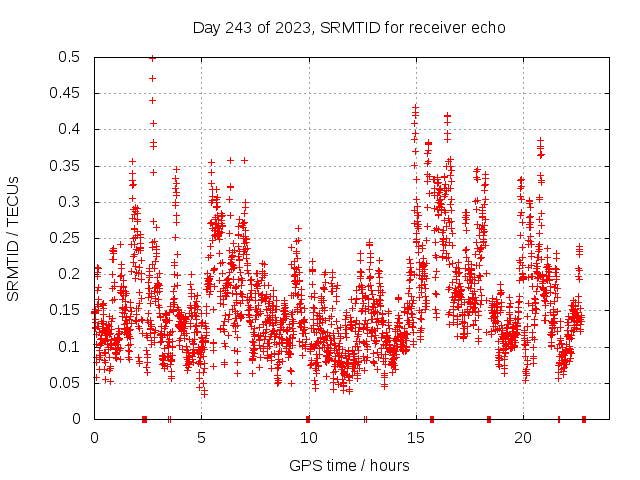 Day 243 of 2023, SRMTID for receiver echo

SRMTID / TECUs

0.5
0.45
0.4
0.35
0.3
0.25
0.2
0.15
0.1
0.05
0

0
5
10
15
20

GPS time / hours